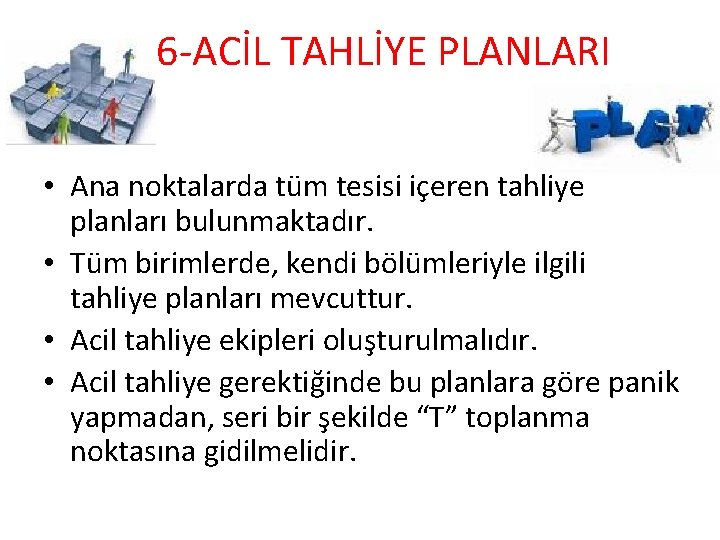 6-ACİL TAHLİYE PLANLARI

PLAN

• Ana noktalarda tüm tesisi içeren tahliye planları bulunmaktadır.
• Tüm birimlerde, kendi bölümleriyle ilgili tahliye planları mevcuttur.
• Acil tahliye ekipleri oluşturulmalıdır.
• Acil tahliye gerektiğinde bu planlara göre panik yapmadan, seri bir şekilde “T” toplanma noktasına gidilmelidir.